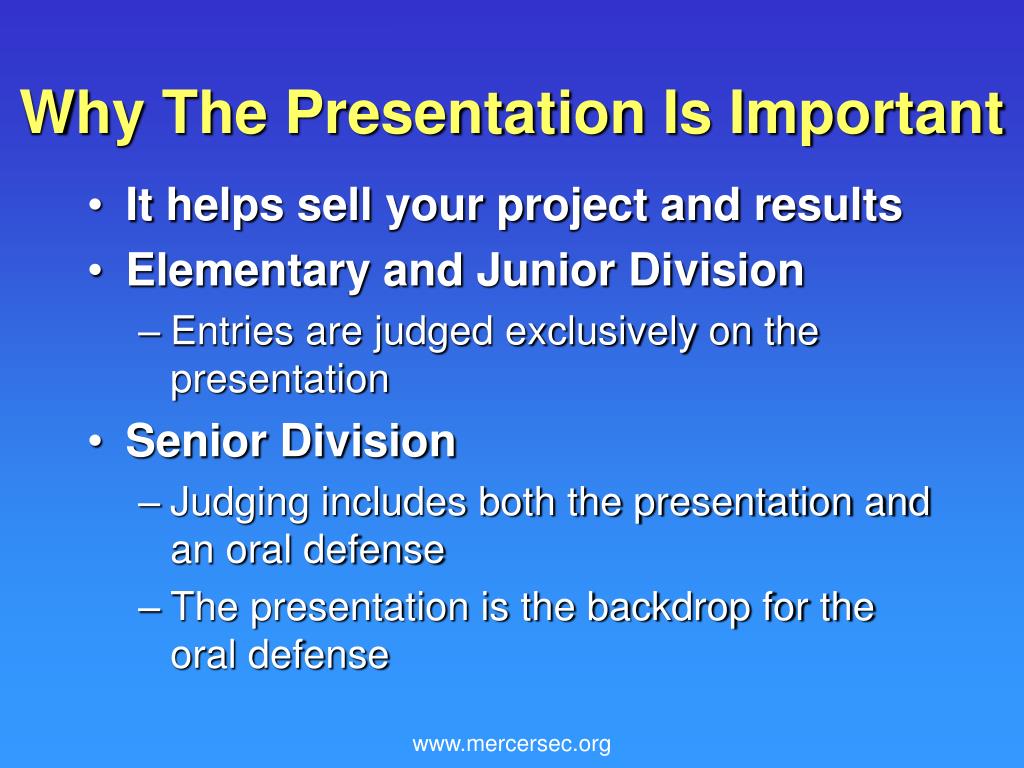 Why The Presentation Is Important

• It helps sell your project and results
• Elementary and Junior Division
– Entries are judged exclusively on the presentation
• Senior Division
– Judging includes both the presentation and an oral defense
– The presentation is the backdrop for the oral defense

www.mercersec.org